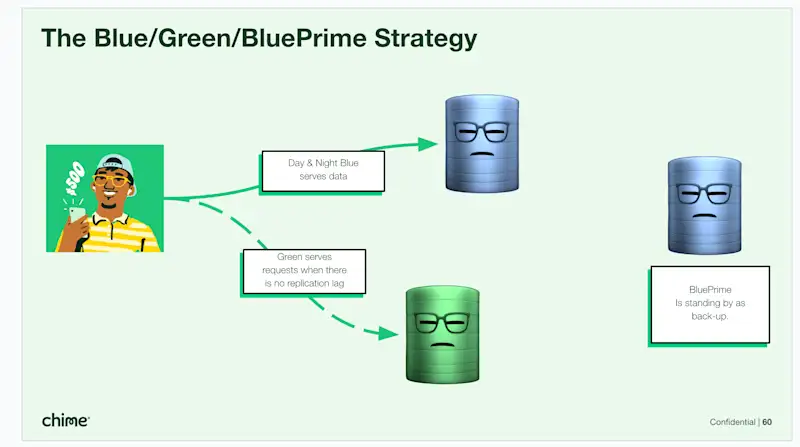 The Blue/Green/BluePrime Strategy

$500

Day & Night Blue serves data

Green serves requests when there is no replication lag

BluePrime Is standing by as back-up.

chime

Confidential | 60